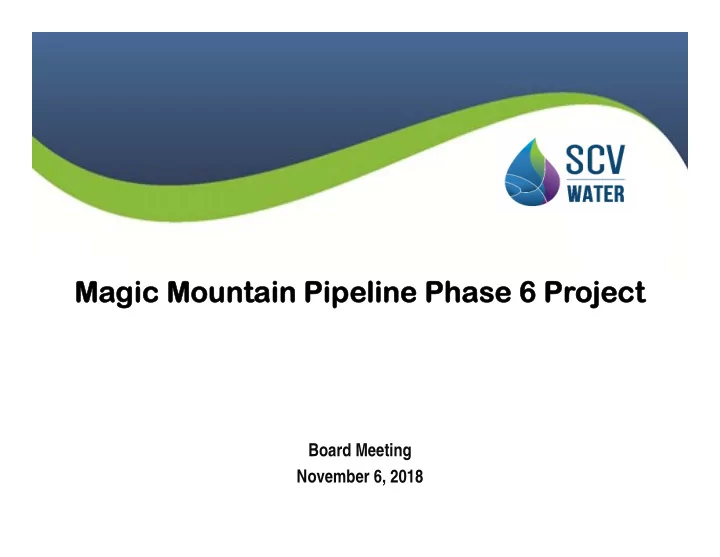 SCV
WATER

Magic Mountain Pipeline Phase 6 Project

Board Meeting
November 6, 2018